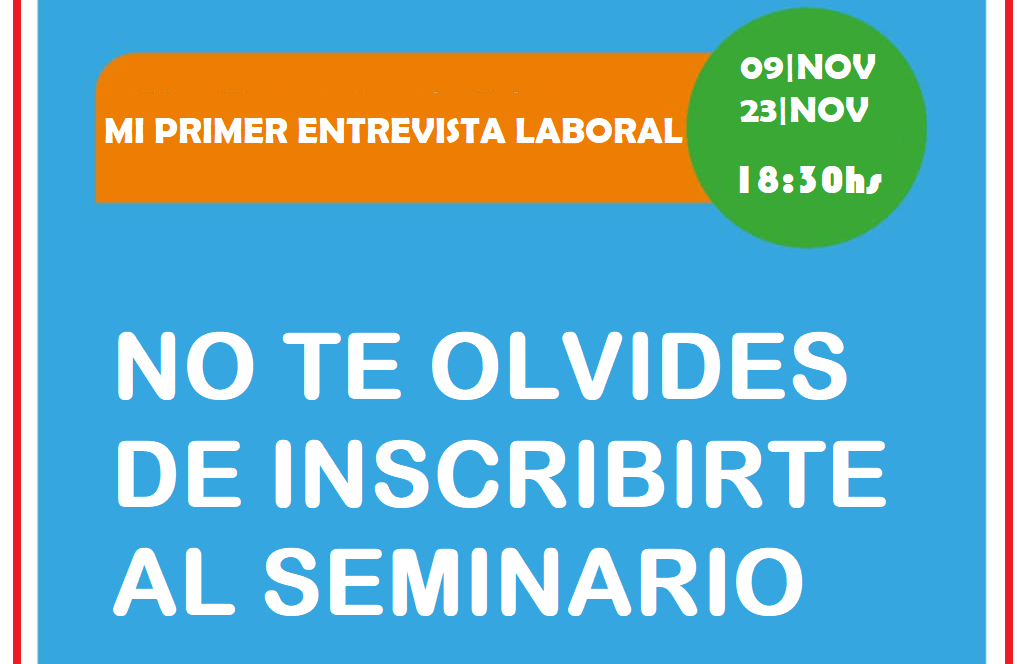 MI PRIMER ENTREVISTA LABORAL

09|NOV
23|NOV
18:30hs

NO TE OLVIDES DE INSCRIBIRTE AL SEMINARIO